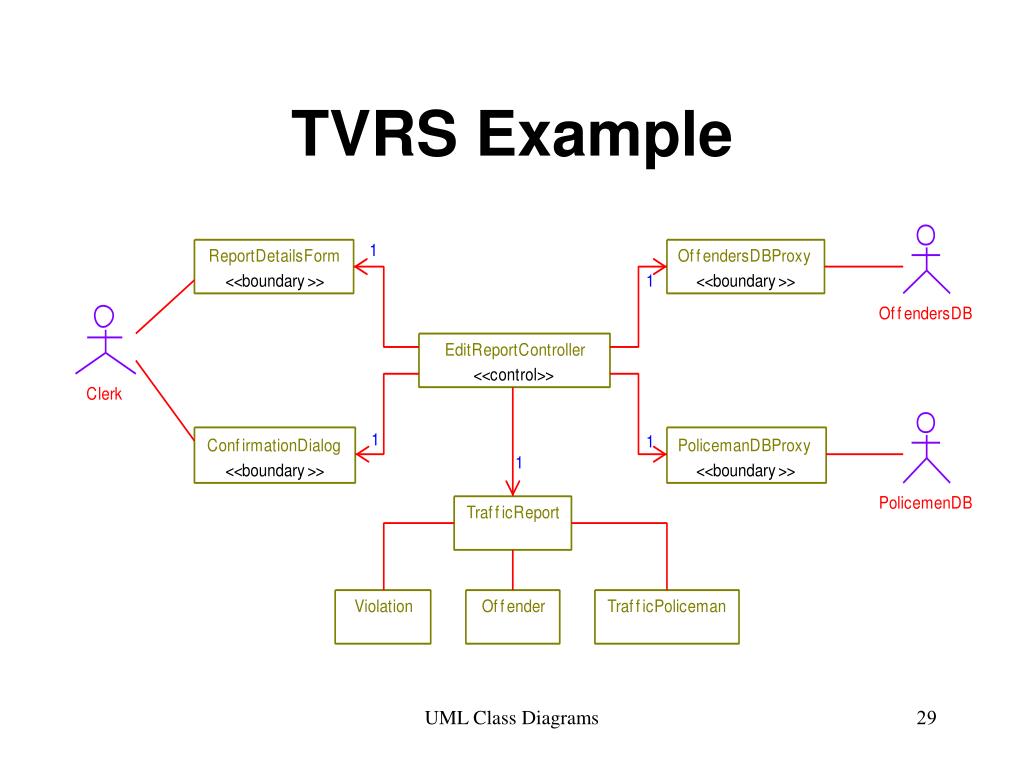 TVRS Example

ReportDetailsForm
<<boundary >>

1

OffendersDBProxy
<<boundary >>

1

OffendersDB

Clerk

EditReportController
<<control>>

ConfirmationDialog
<<boundary >>

1

1

PolicemanDBProxy
<<boundary >>

1

PolicemenDB

TrafficReport

Violation

Offender

TrafficPoliceman

UML Class Diagrams

29